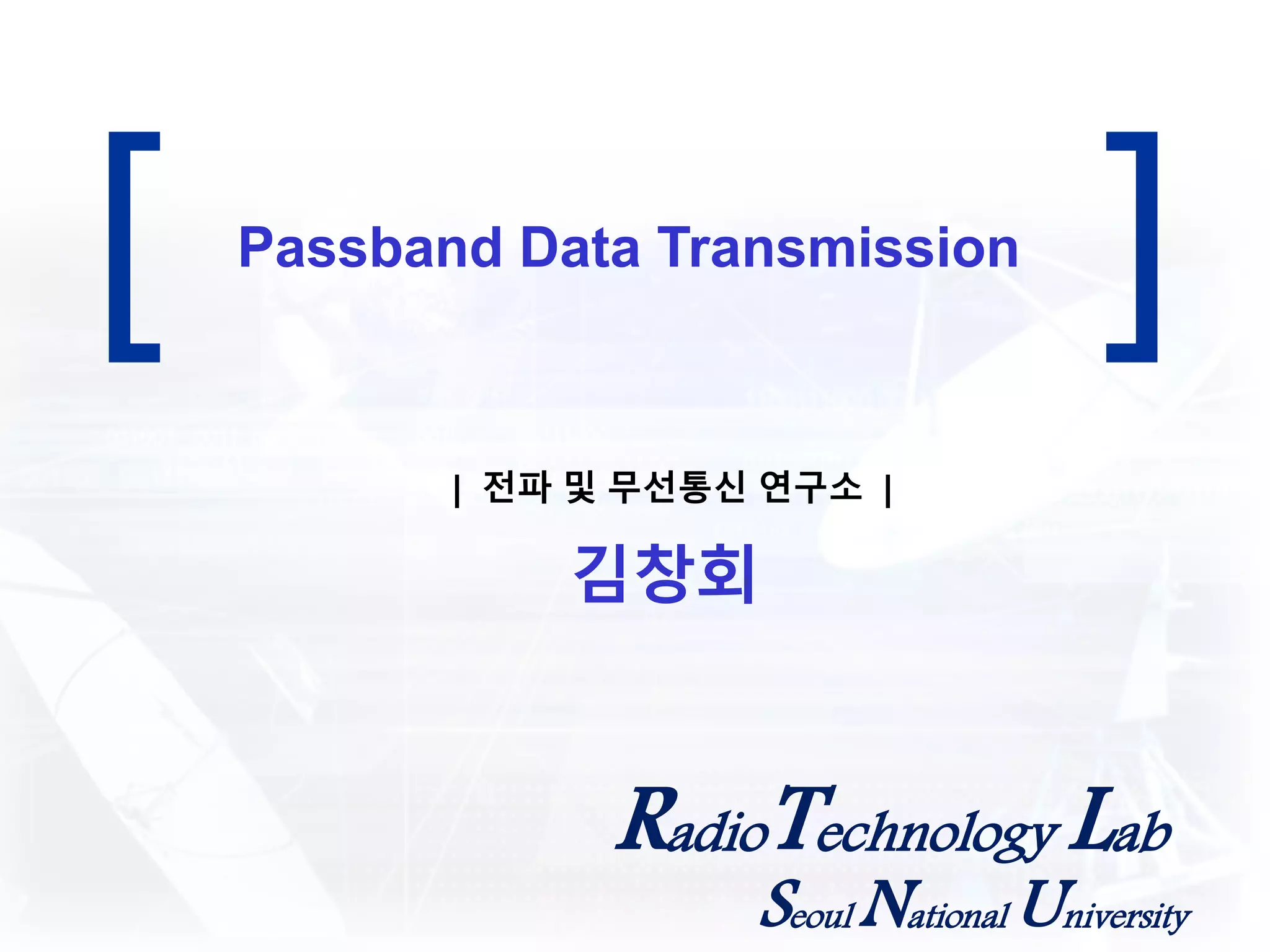 Passband Data Transmission

| 전파 및 무선통신 연구소 |

김창회

Radio Technology Lab
Seoul National University